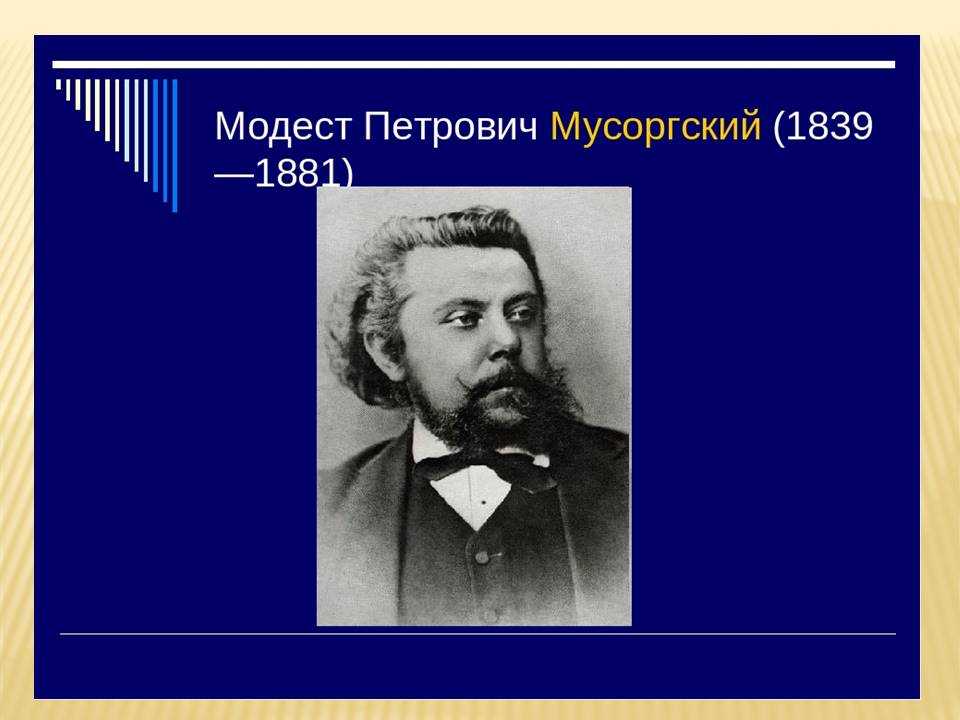 Модест Петрович Мусоргский (1839—1881)